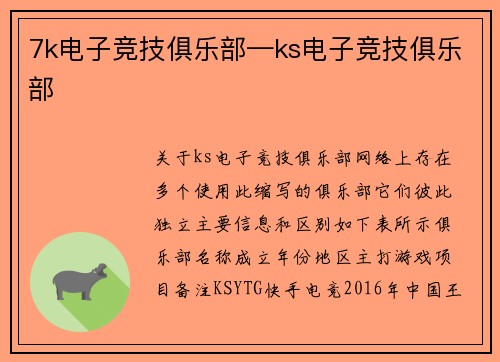 7k电子竞技俱乐部—ks电子竞技俱乐部

关于ks电子竞技俱乐部网络上存在多个使用此缩写的俱乐部它们彼此独立主要信息和区别如下表所示俱乐部名称成立年份地区主打游戏项目备注KSYTG快手电竞2016年中国王